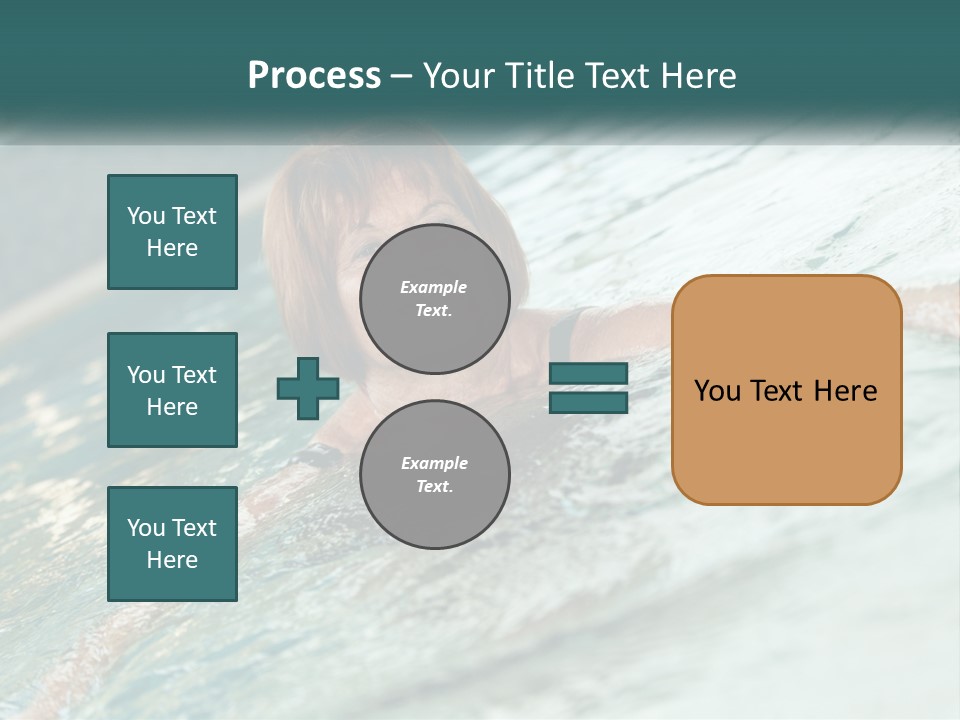 Process – Your Title Text Here

You Text Here

You Text Here

You Text Here

Example Text.

Example Text.

You Text Here